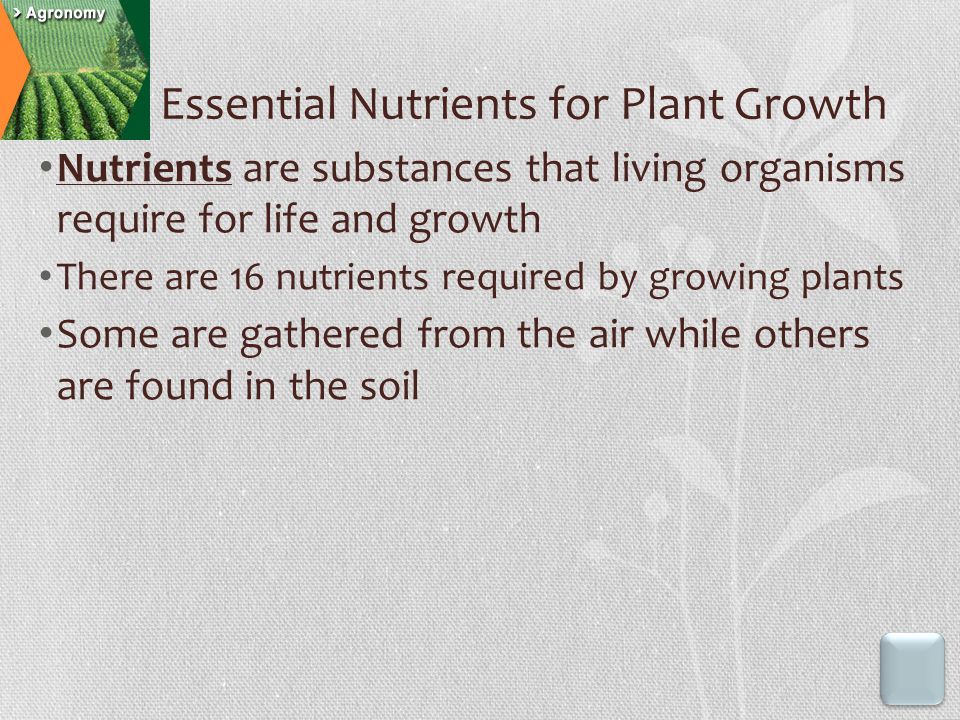 > Agronomy

Essential Nutrients for Plant Growth

• Nutrients are substances that living organisms require for life and growth

• There are 16 nutrients required by growing plants

• Some are gathered from the air while others are found in the soil